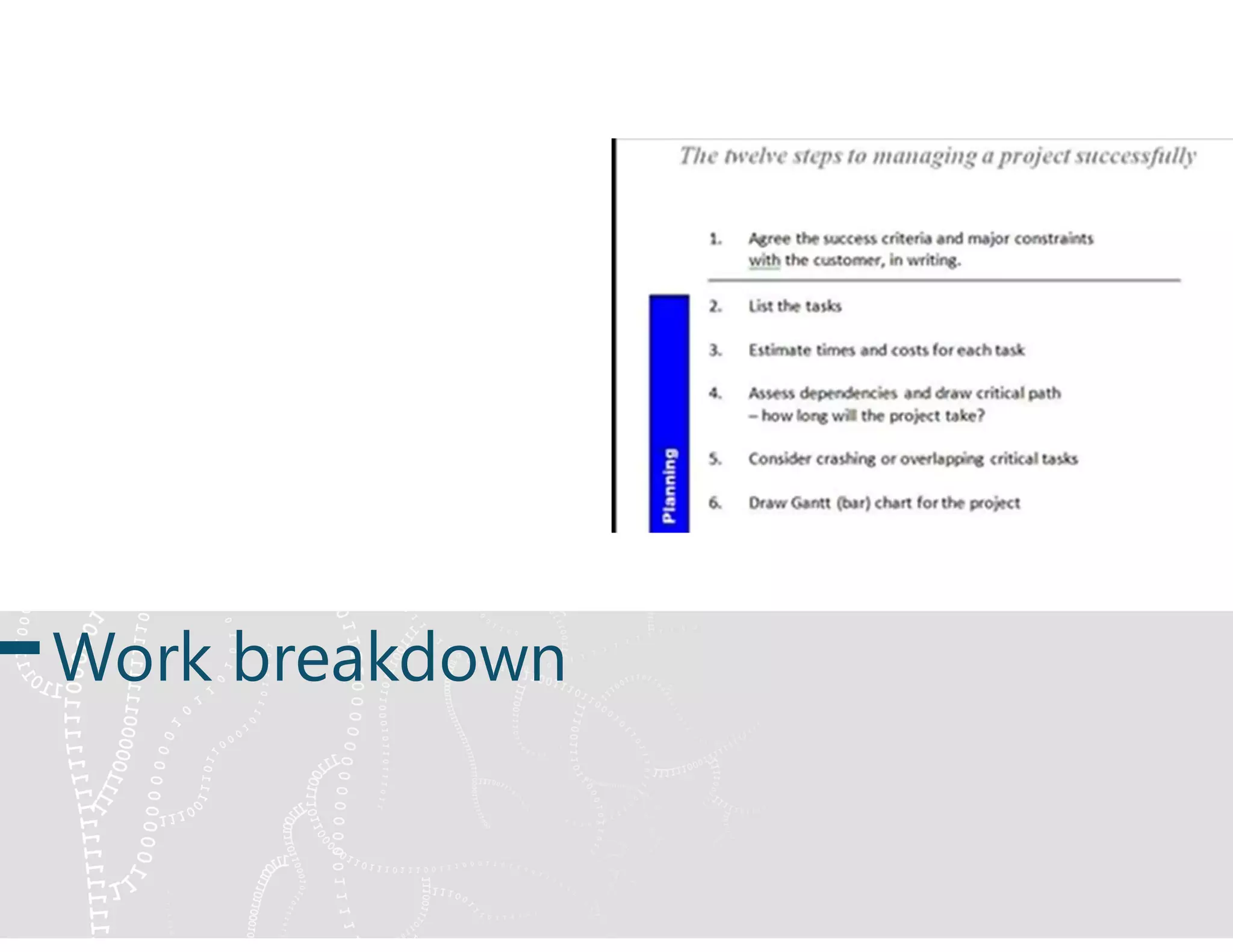 The twelve steps to managing a project successfully

1. Agree the success criteria and major constraints with the customer, in writing.

Planning

2. List the tasks

3. Estimate times and costs for each task

4. Assess dependencies and draw critical path – how long will the project take?

5. Consider crashing or overlapping critical tasks

6. Draw Gantt (bar) chart for the project

Work breakdown